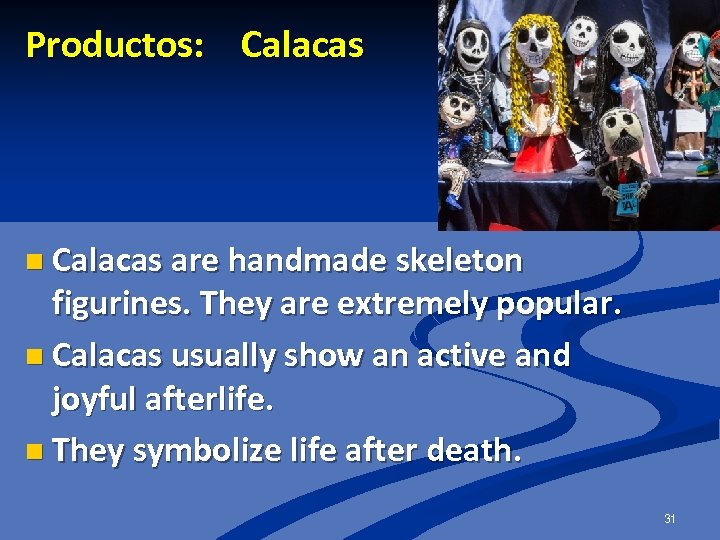 Productos: Calacas

Calacas are handmade skeleton figurines. They are extremely popular.

Calacas usually show an active and joyful afterlife.

They symbolize life after death.

31